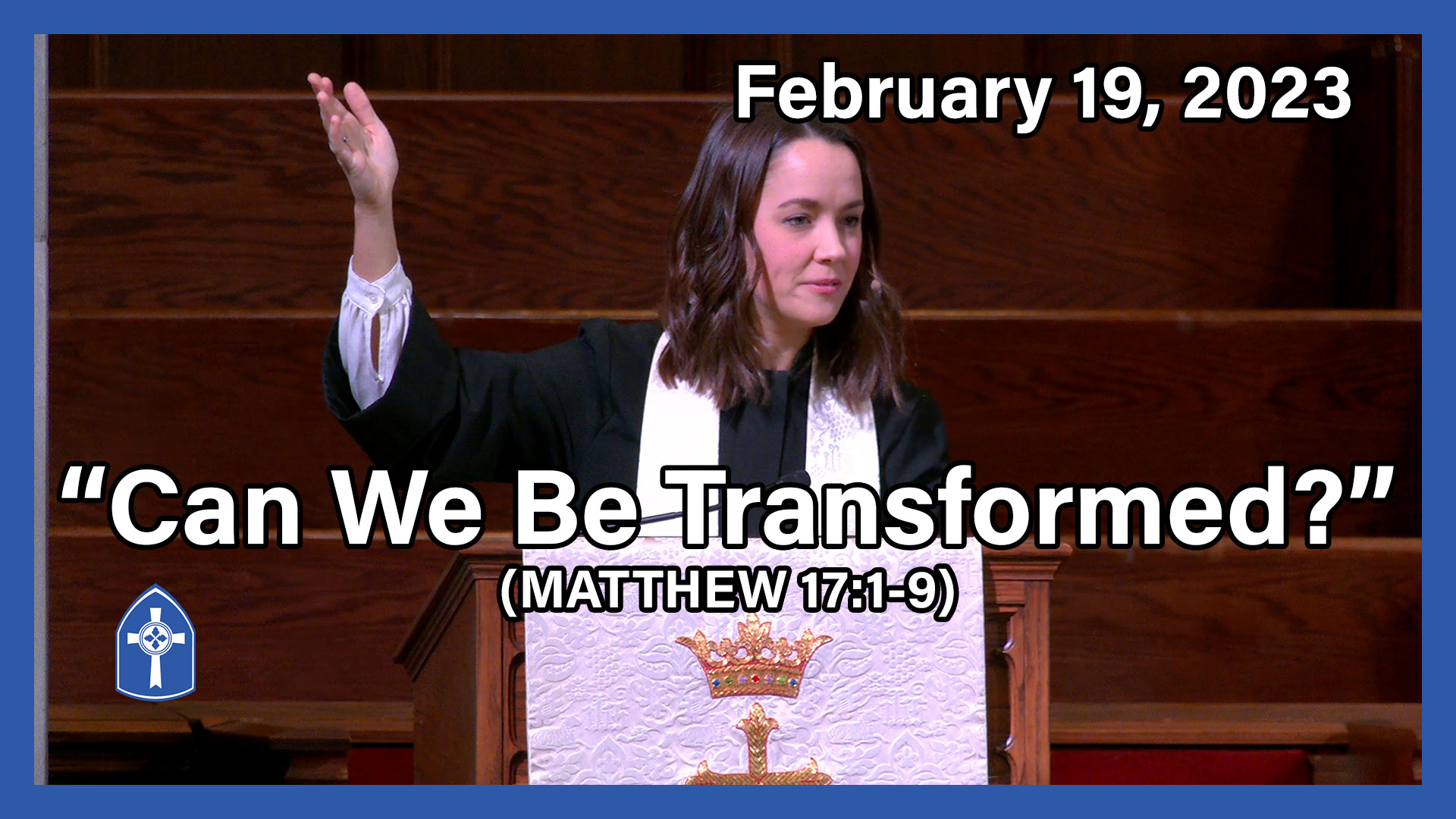 February 19, 2023

“Can We Be Transformed?”

(MATTHEW 17:1-9)